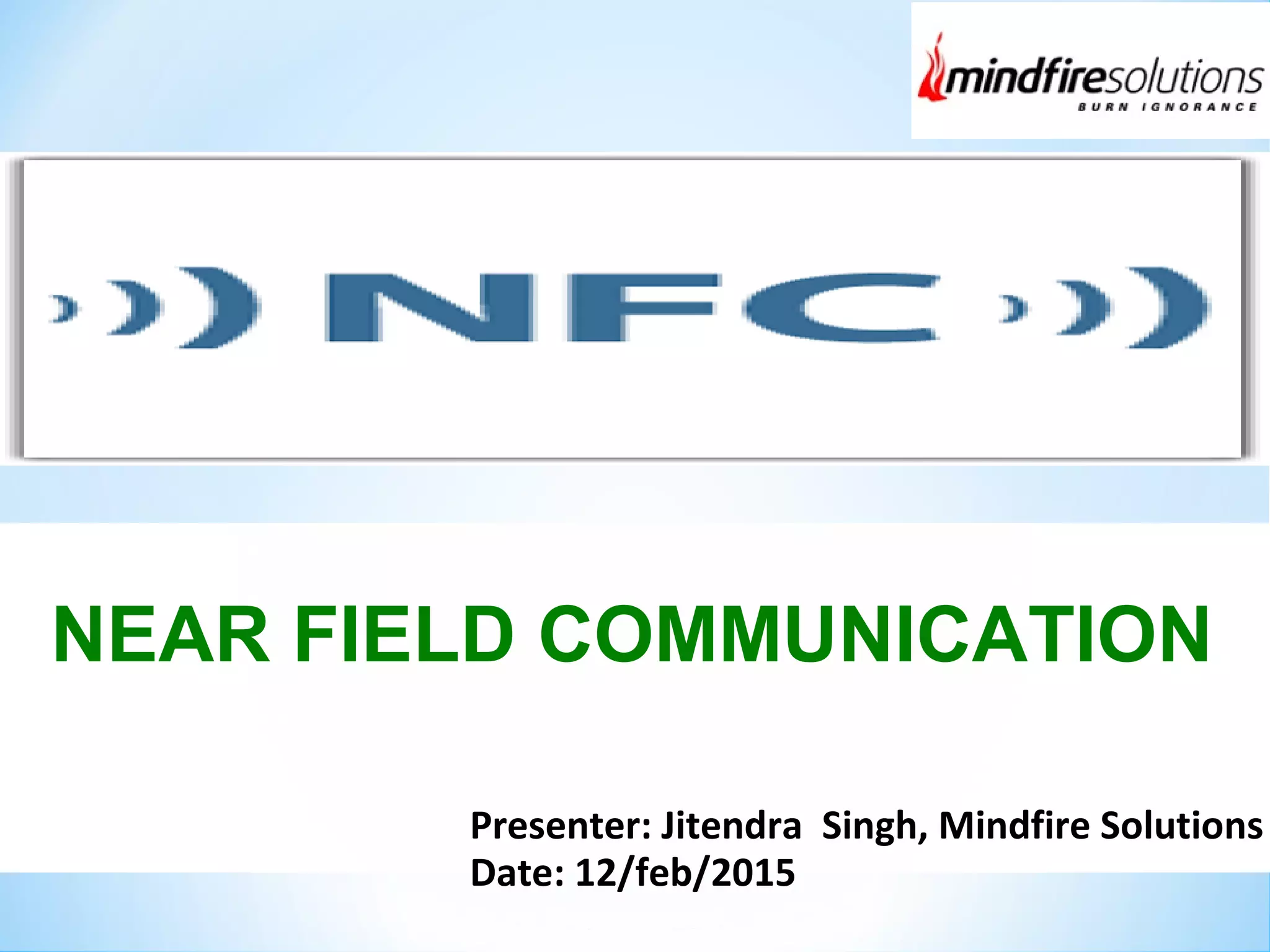 mindfiresolutions
BURN IGNORANCE

NFC

NEAR FIELD COMMUNICATION

Presenter: Jitendra Singh, Mindfire Solutions
Date: 12/feb/2015